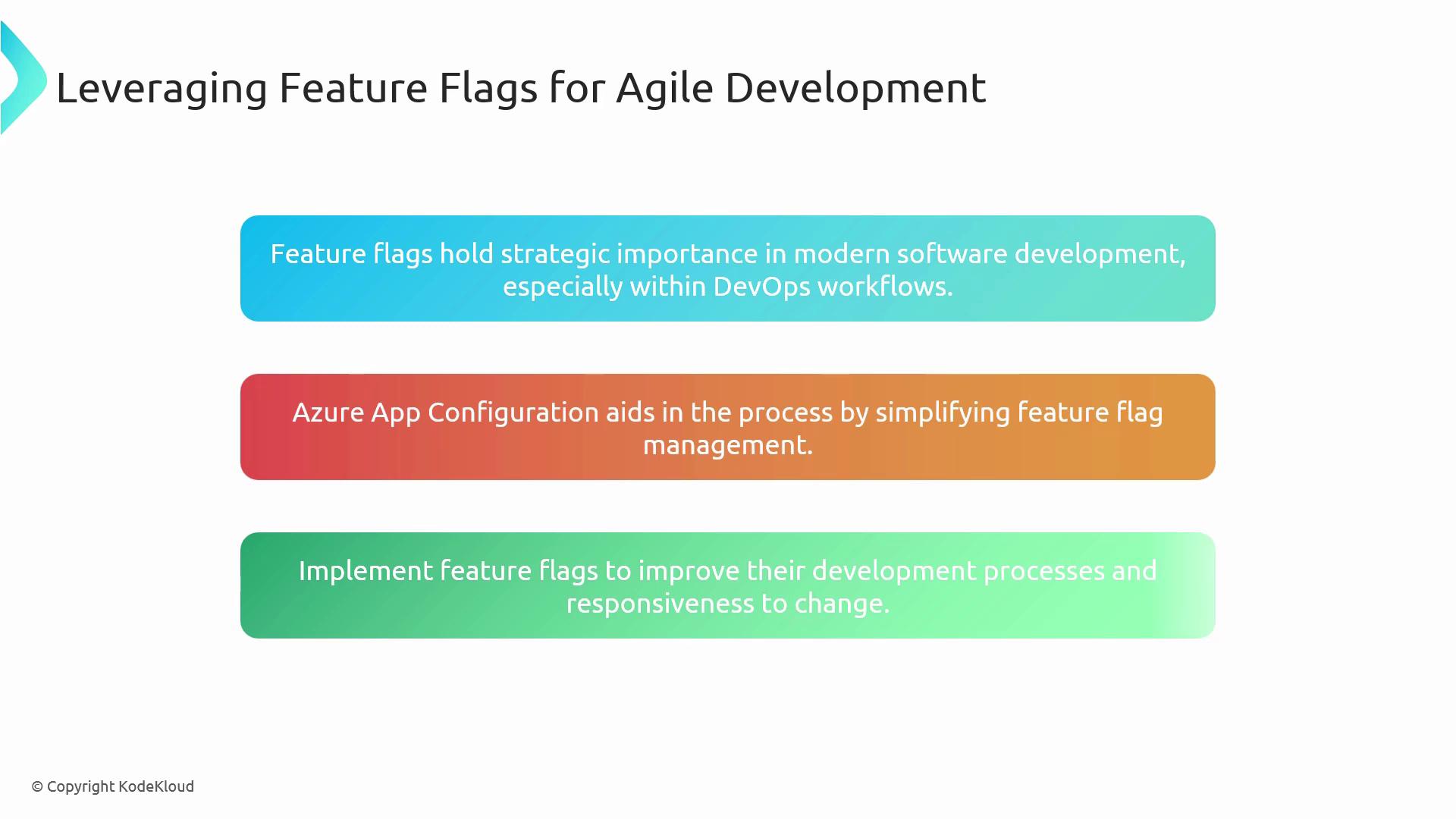 Leveraging Feature Flags for Agile Development

Feature flags hold strategic importance in modern software development, especially within DevOps workflows.

Azure App Configuration aids in the process by simplifying feature flag management.

Implement feature flags to improve their development processes and responsiveness to change.

© Copyright KodeKloud